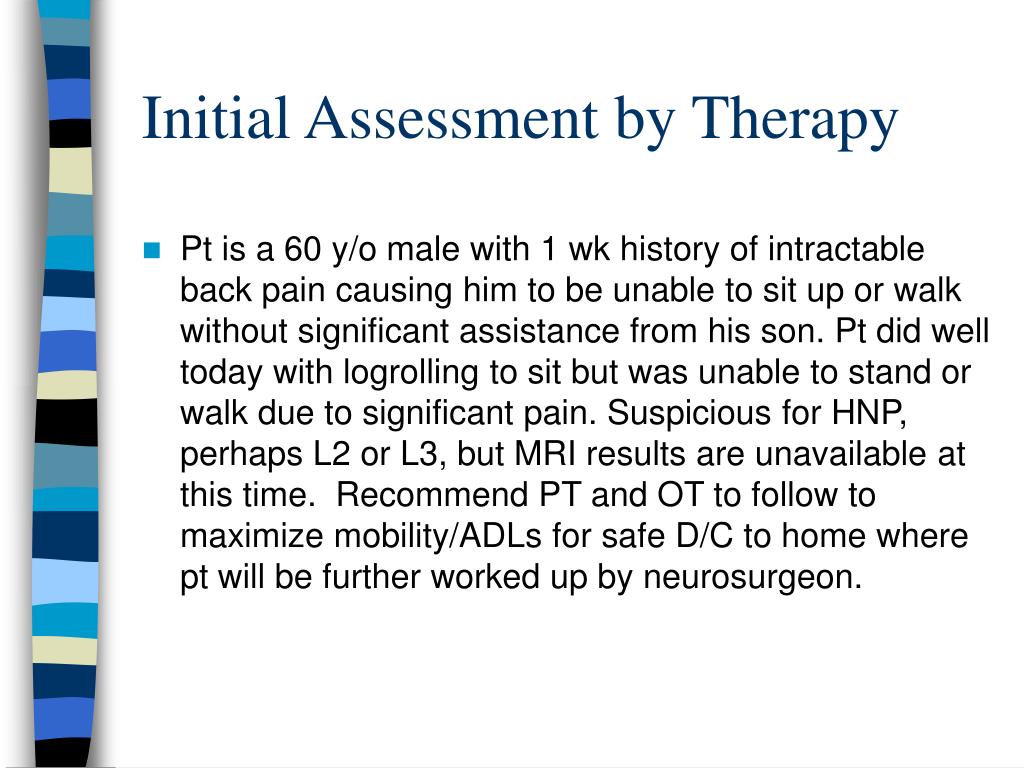 Initial Assessment by Therapy

Pt is a 60 y/o male with 1 wk history of intractable back pain causing him to be unable to sit up or walk without significant assistance from his son. Pt did well today with logrolling to sit but was unable to stand or walk due to significant pain. Suspicious for HNP, perhaps L2 or L3, but MRI results are unavailable at this time. Recommend PT and OT to follow to maximize mobility/ADLs for safe D/C to home where pt will be further worked up by neurosurgeon.